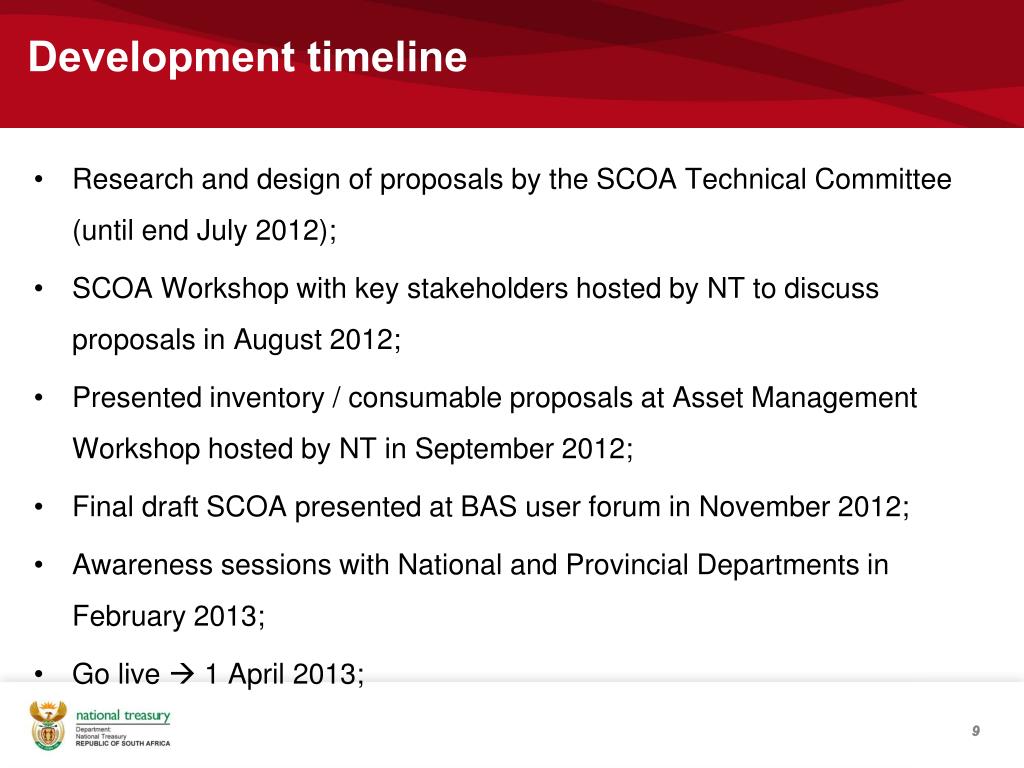 Development timeline

• Research and design of proposals by the SCOA Technical Committee (until end July 2012);

• SCOA Workshop with key stakeholders hosted by NT to discuss proposals in August 2012;

• Presented inventory / consumable proposals at Asset Management Workshop hosted by NT in September 2012;

• Final draft SCOA presented at BAS user forum in November 2012;

• Awareness sessions with National and Provincial Departments in February 2013;

• Go live → 1 April 2013;

national treasury
Department:
National Treasury
REPUBLIC OF SOUTH AFRICA

9